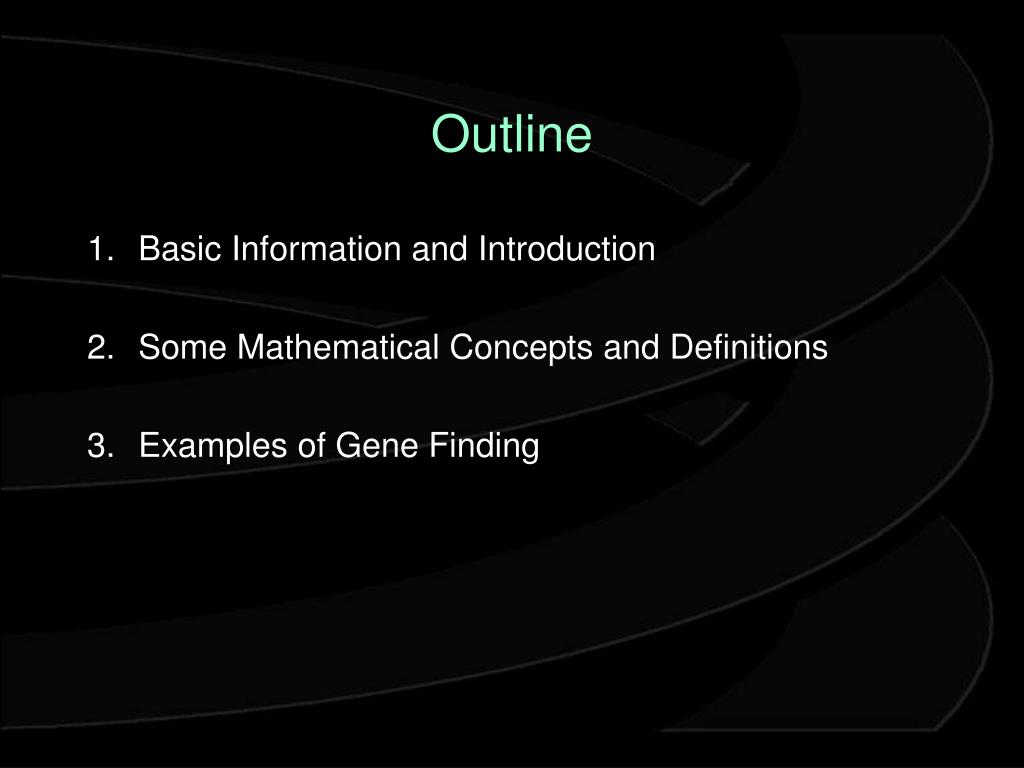 Outline

1. Basic Information and Introduction

2. Some Mathematical Concepts and Definitions

3. Examples of Gene Finding